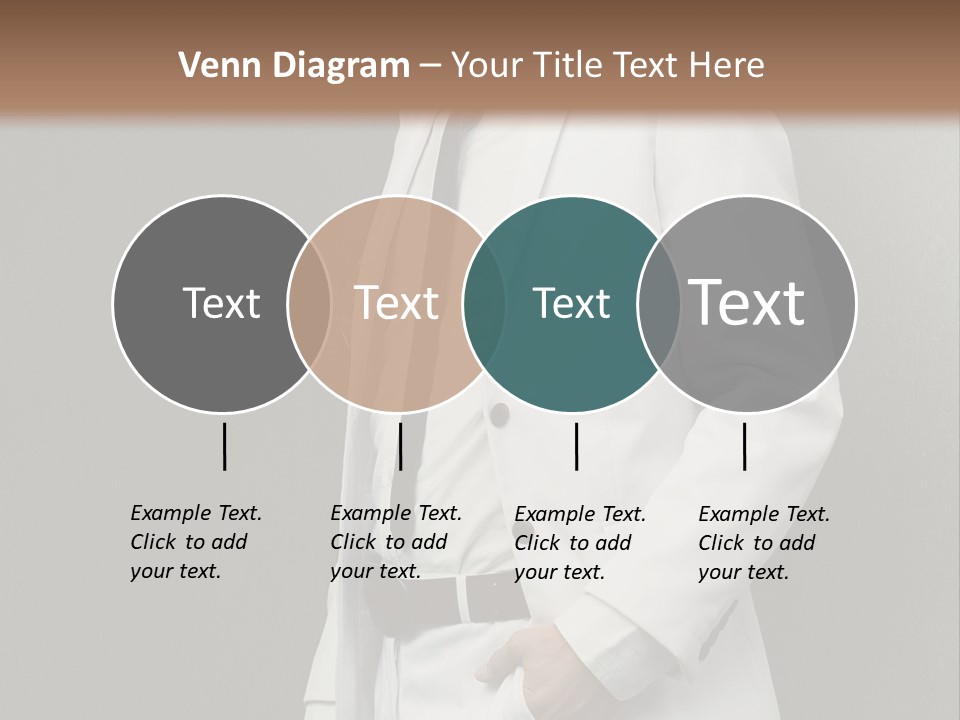 Venn Diagram – Your Title Text Here

Text

Text

Text

Text

Example Text. Click to add your text.

Example Text. Click to add your text.

Example Text. Click to add your text.

Example Text. Click to add your text.